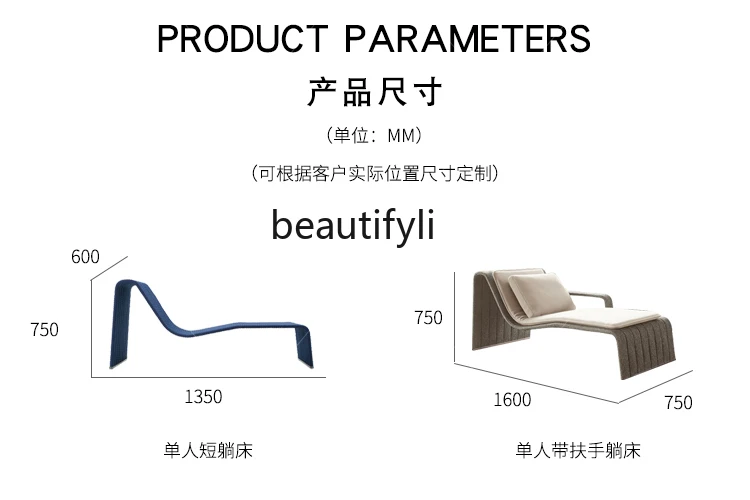 PRODUCT PARAMETERS
产品尺寸
（单位：MM）
（可根据客户实际位置尺寸定制）
beautifyli

600
750
1350
单人短躺床

750
1600
750
单人带扶手躺床